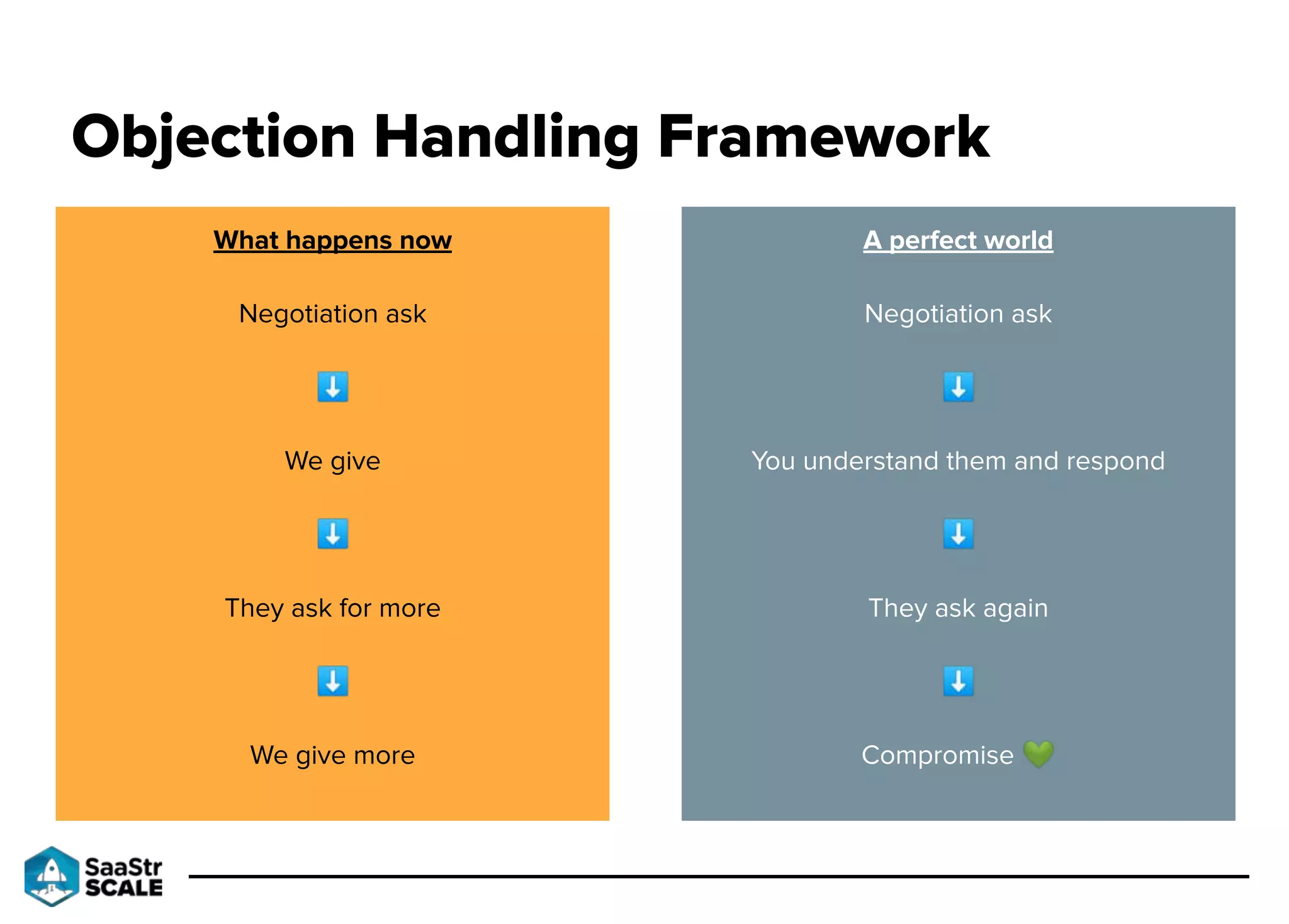 Objection Handling Framework

What happens now

Negotiation ask

⬇️

We give

⬇️

They ask for more

⬇️

We give more

A perfect world

Negotiation ask

⬇️

You understand them and respond

⬇️

They ask again

⬇️

Compromise 💚

SaaStr SCALE